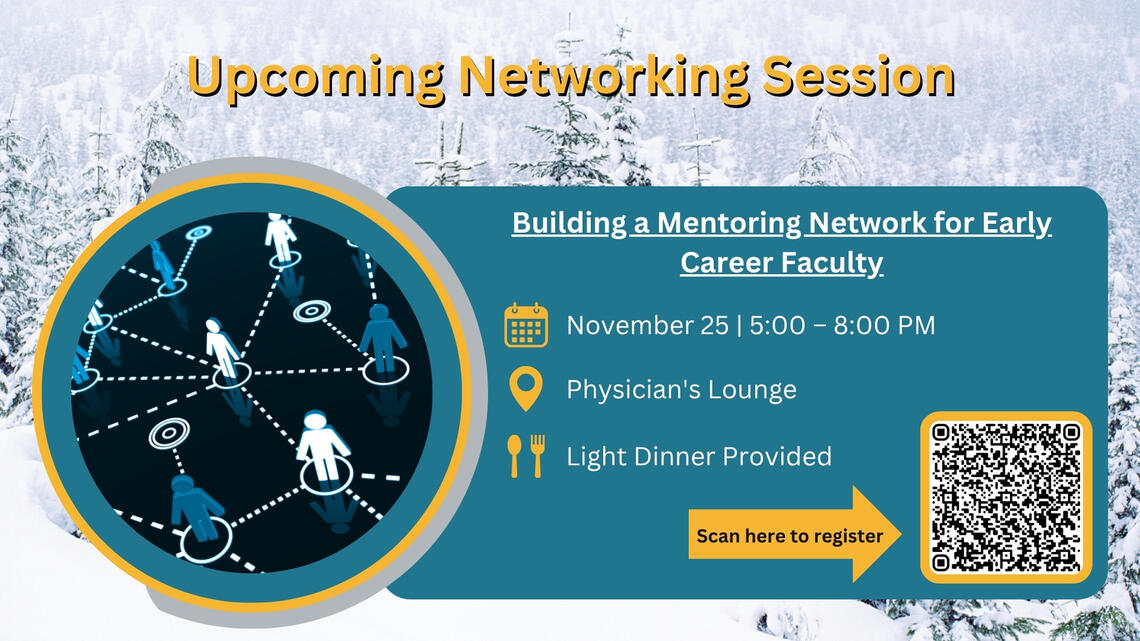 Upcoming Networking Session

Building a Mentoring Network for Early Career Faculty

November 25 | 5:00 – 8:00 PM

Physician's Lounge

Light Dinner Provided

Scan here to register